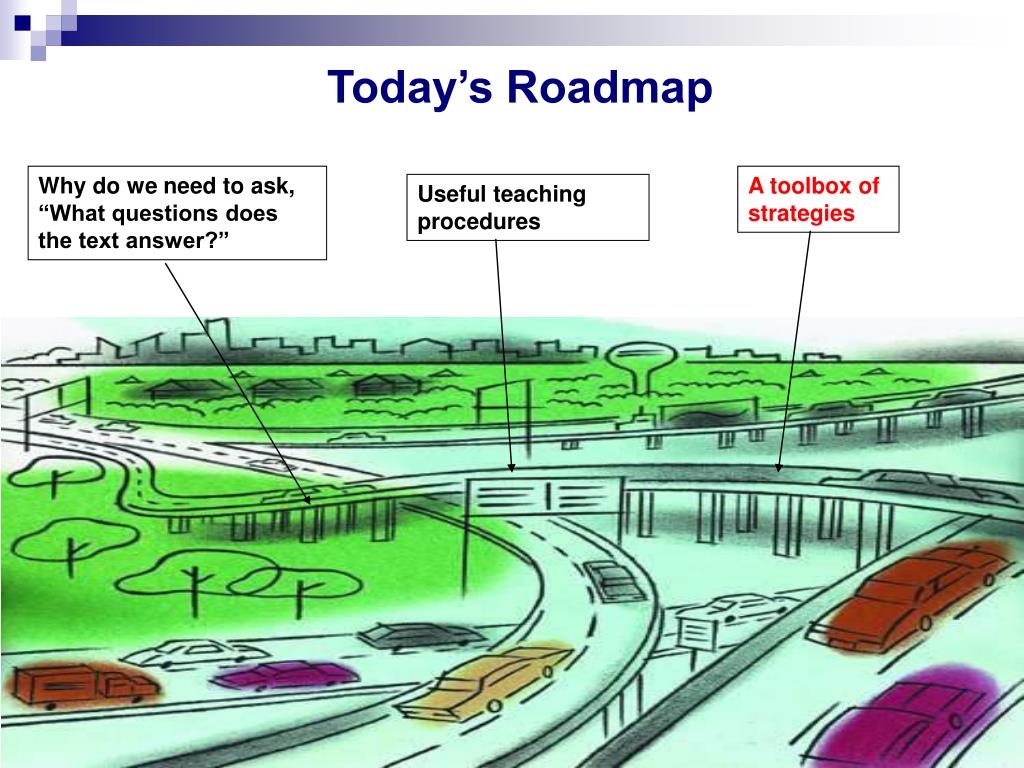 Today’s Roadmap

Why do we need to ask, “What questions does the text answer?”

Useful teaching procedures

A toolbox of strategies